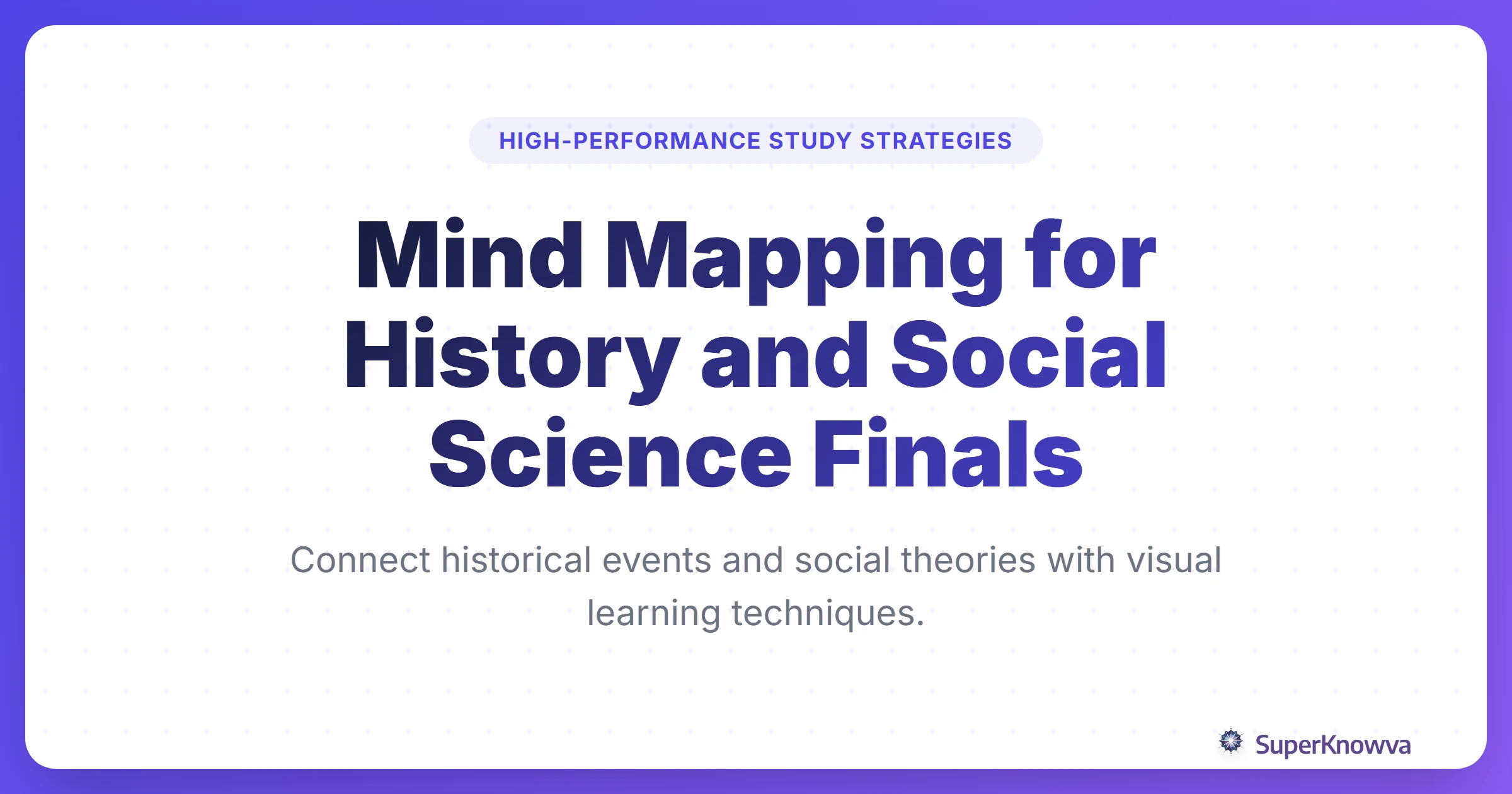 HIGH-PERFORMANCE STUDY STRATEGIES

Mind Mapping for History and Social Science Finals

Connect historical events and social theories with visual learning techniques.

SuperKnowva